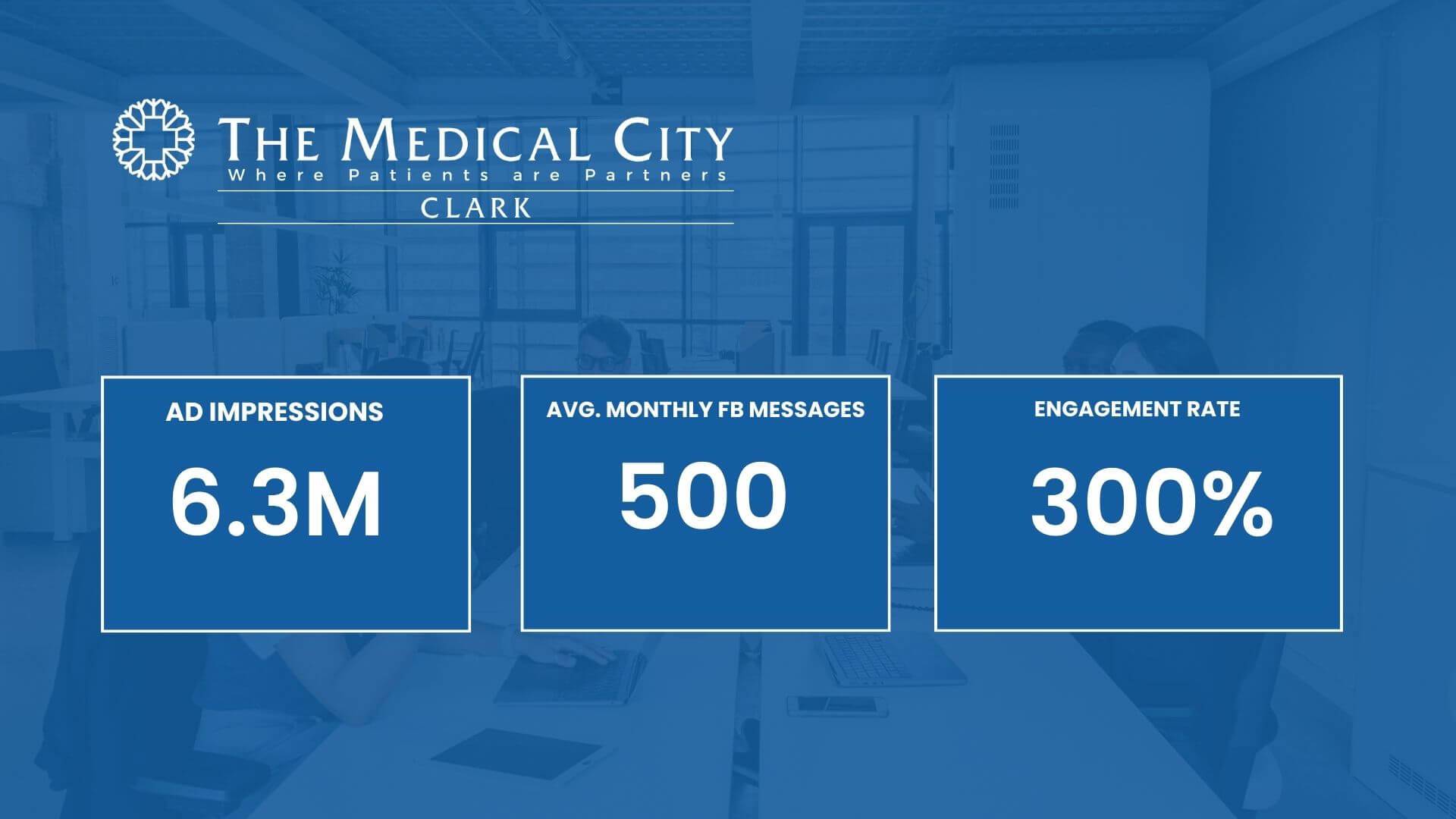 THE MEDICAL CITY
Where Patients are Partners
CLARK

AD IMPRESSIONS
6.3M

AVG. MONTHLY FB MESSAGES
500

ENGAGEMENT RATE
300%